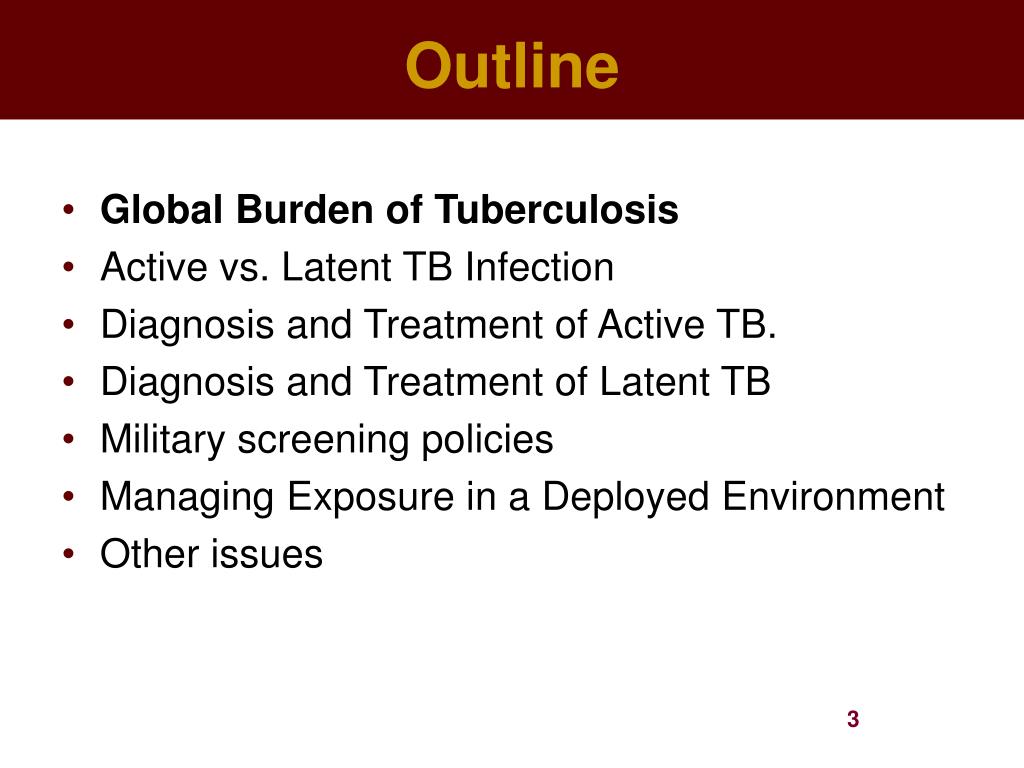 Outline

• Global Burden of Tuberculosis
• Active vs. Latent TB Infection
• Diagnosis and Treatment of Active TB.
• Diagnosis and Treatment of Latent TB
• Military screening policies
• Managing Exposure in a Deployed Environment
• Other issues

3